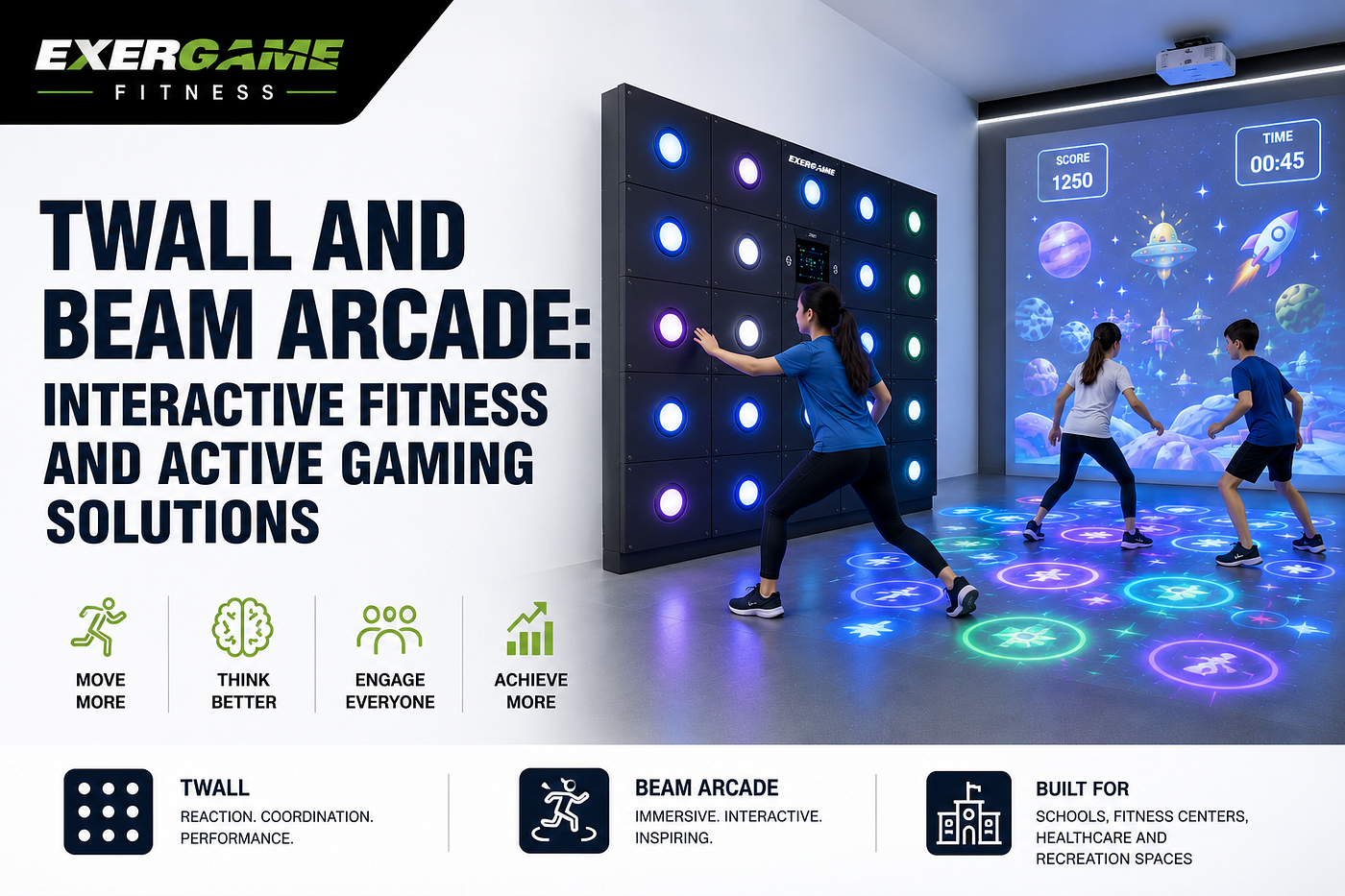 EXERGAME
FITNESS

TWALL AND BEAM ARCADE: INTERACTIVE FITNESS AND ACTIVE GAMING SOLUTIONS

EXERGAME

SCORE
1250

TIME
00:45

MOVE MORE

THINK BETTER

ENGAGE EVERYONE

ACHIEVE MORE

TWALL
REACTION. COORDINATION. PERFORMANCE.

BEAM ARCADE
IMMERSIVE. INTERACTIVE. INSPIRING.

BUILT FOR
SCHOOLS, FITNESS CENTERS, HEALTHCARE AND RECREATION SPACES